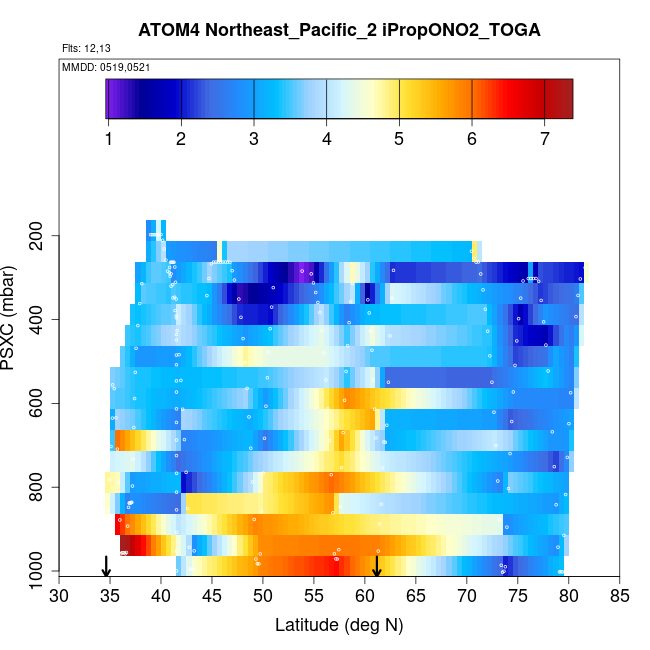 ATOM4 Northeast_Pacific_2 iPropONO2_TOGA

Flts: 12,13

MMDD: 0519,0521

1 2 3 4 5 6 7

PSXC (mbar)

200
400
600
800
1000

30 35 40 45 50 55 60 65 70 75 80 85

Latitude (deg N)